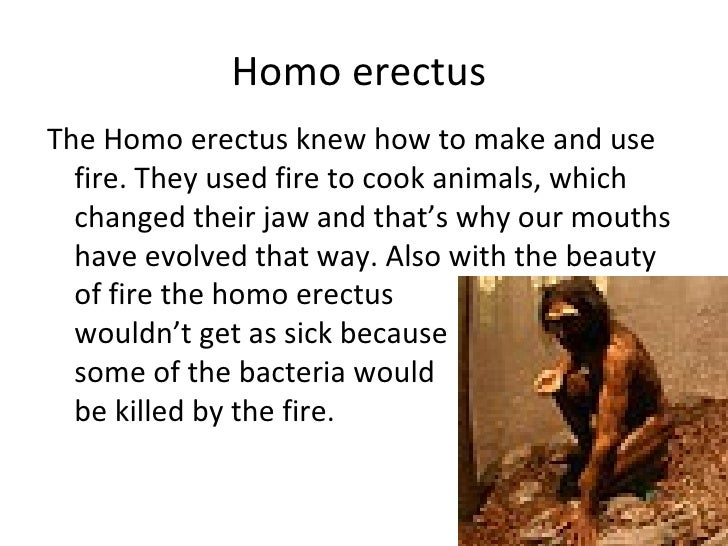 Homo erectus

The Homo erectus knew how to make and use fire. They used fire to cook animals, which changed their jaw and that’s why our mouths have evolved that way. Also with the beauty of fire the homo erectus wouldn’t get as sick because some of the bacteria would be killed by the fire.